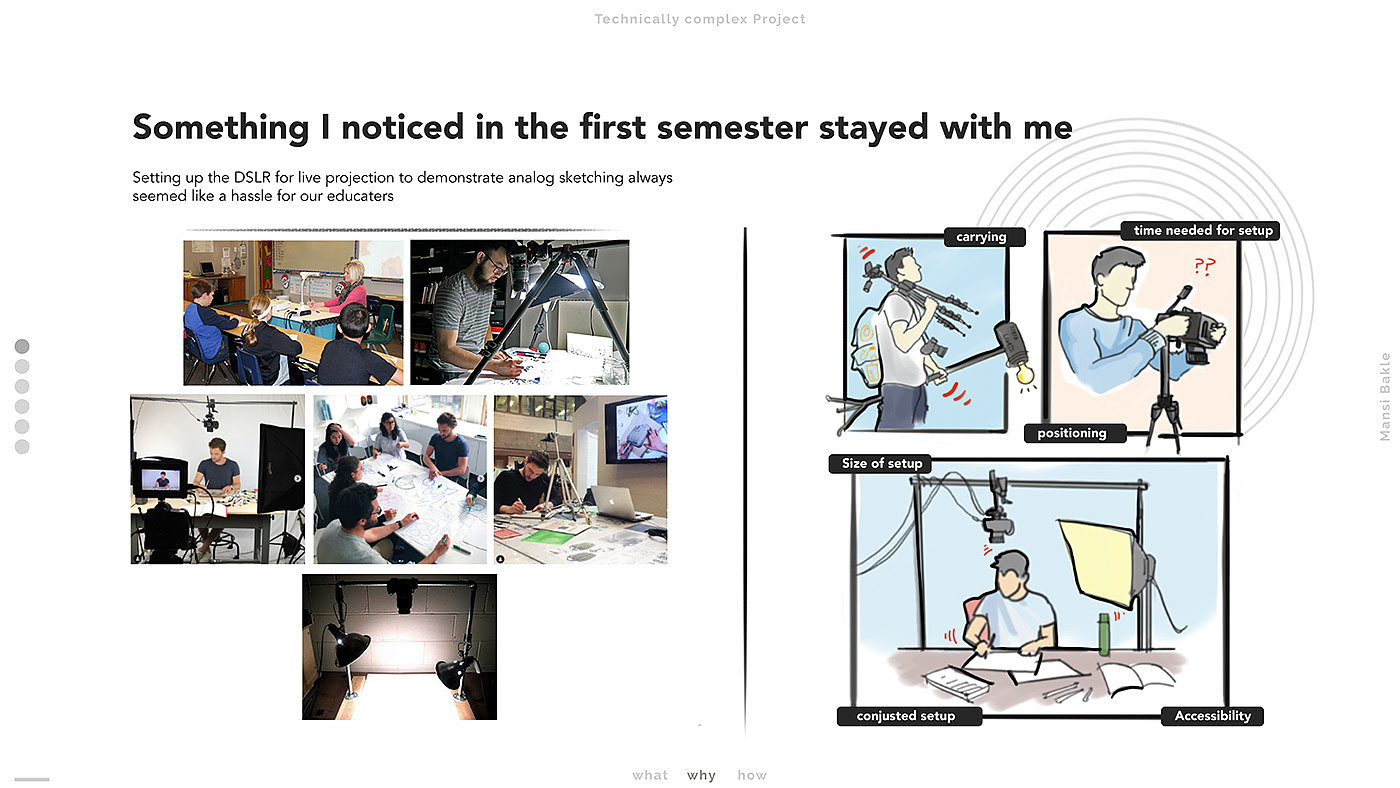 Technically complex Project

Something I noticed in the first semester stayed with me

Setting up the DSLR for live projection to demonstrate analog sketching always seemed like a hassle for our educaters

carrying

time needed for setup

??

positioning

Size of setup

conjusted setup

Accessibility

Mansi Bakle

what why how